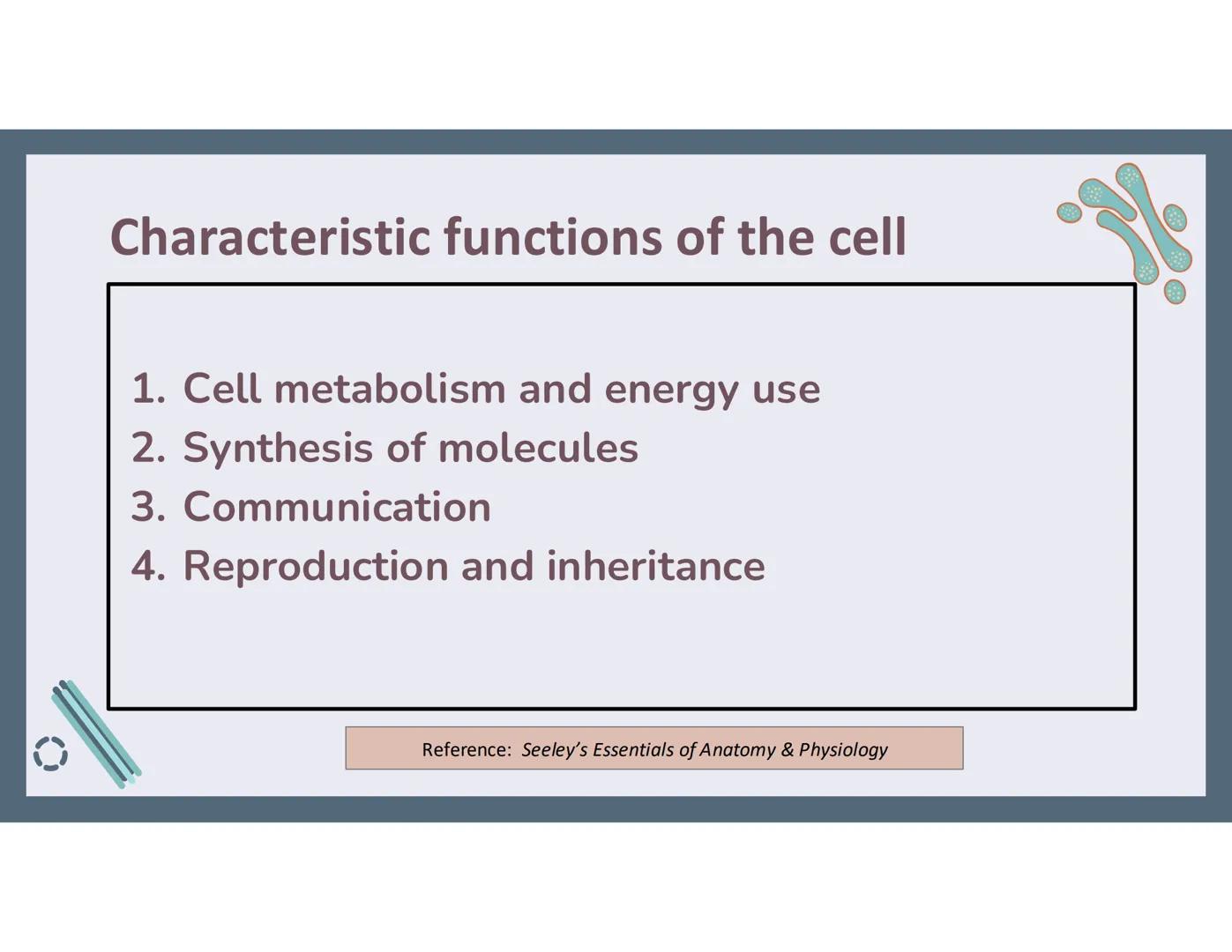 Characteristic functions of the cell

1. Cell metabolism and energy use
2. Synthesis of molecules
3. Communication
4. Reproduction and inheritance

Reference: Seeley's Essentials of Anatomy & Physiology